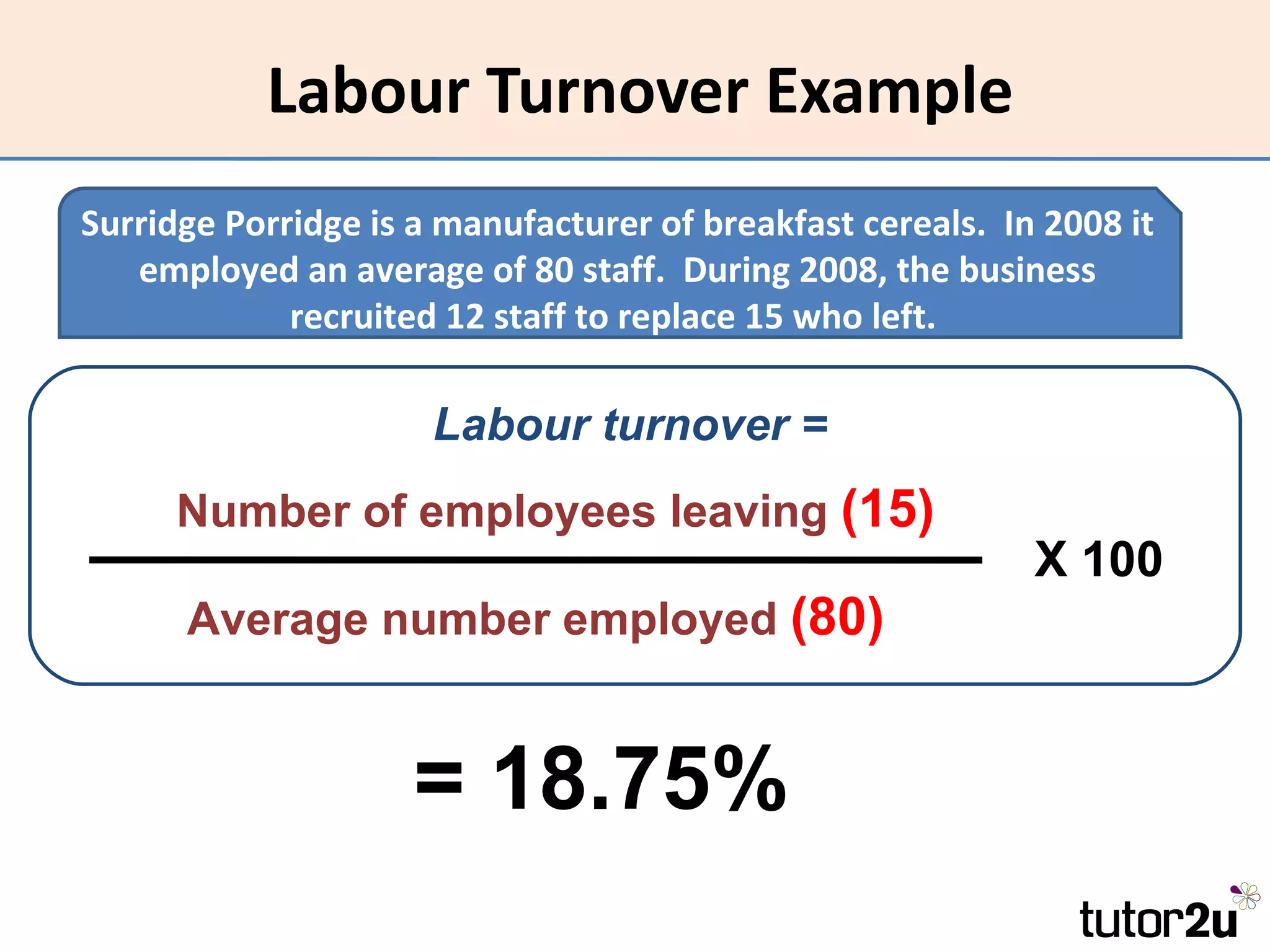 Labour Turnover Example

Surridge Porridge is a manufacturer of breakfast cereals. In 2008 it employed an average of 80 staff. During 2008, the business recruited 12 staff to replace 15 who left.

Labour turnover =

$\frac{\text{Number of employees leaving (15)}}{\text{Average number employed (80)}}$ X 100

= 18.75%

tutor2u